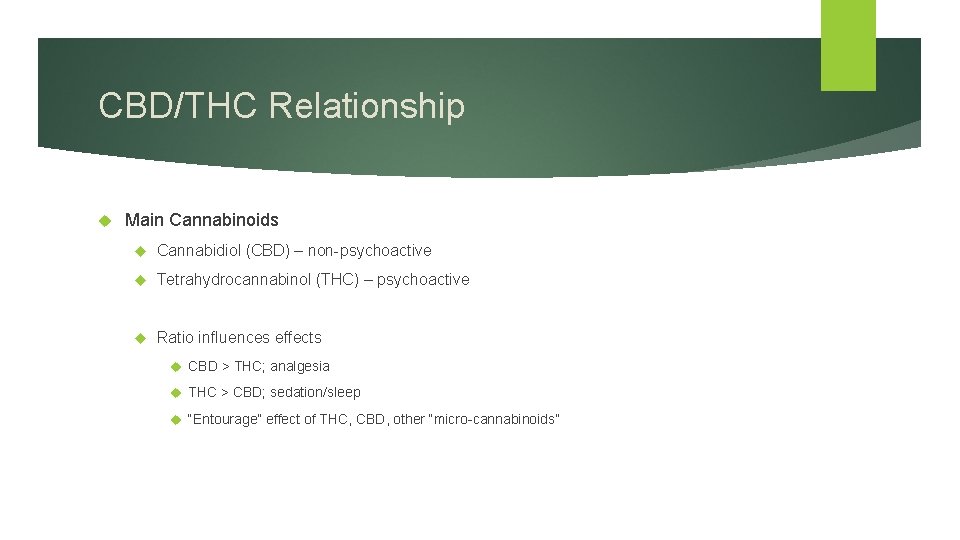 CBD/THC Relationship

Main Cannabinoids

Cannabidiol (CBD) – non-psychoactive

Tetrahydrocannabinol (THC) – psychoactive

Ratio influences effects

CBD > THC; analgesia

THC > CBD; sedation/sleep

"Entourage" effect of THC, CBD, other "micro-cannabinoids"